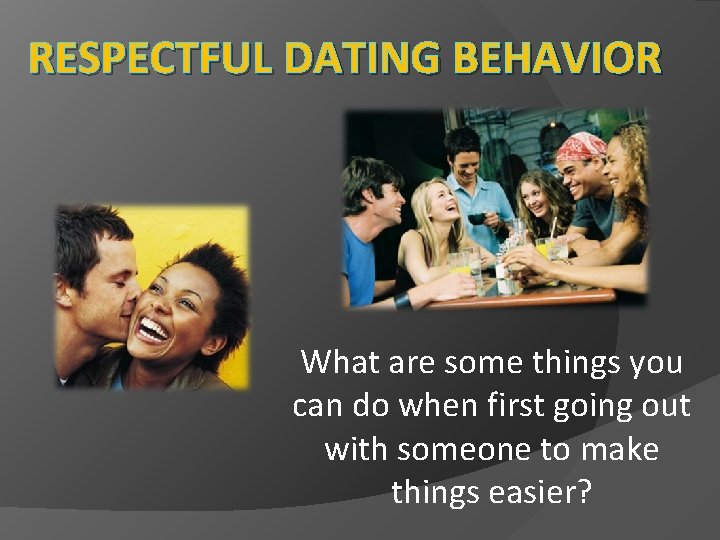 RESPECTFUL DATING BEHAVIOR

What are some things you can do when first going out with someone to make things easier?